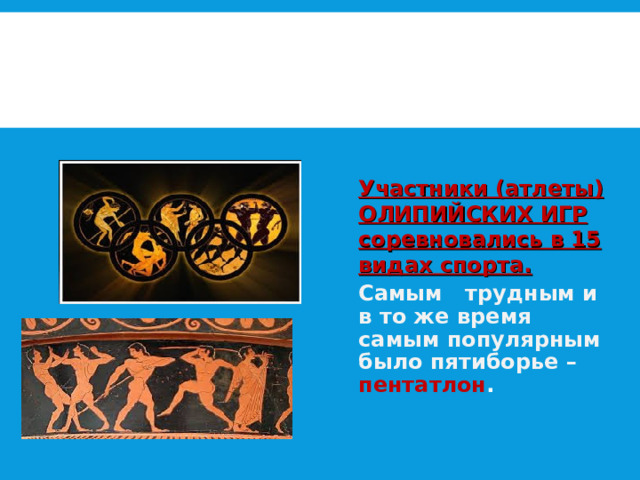 Участники (атлеты) ОЛИПИЙСКИХ ИГР соревновались в 15 видах спорта.

Самым трудным и в то же время самым популярным было пятиборье – пентатлон.